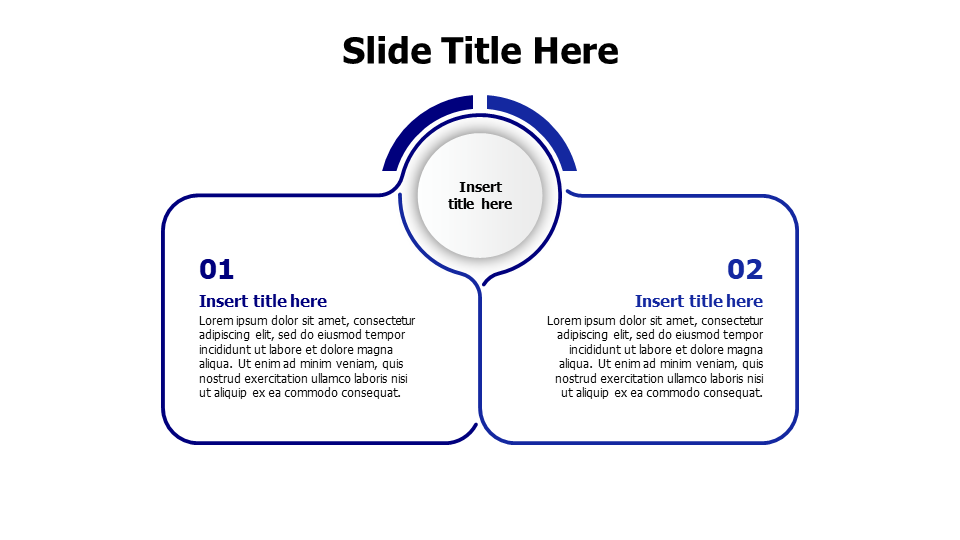 Slide Title Here

Insert title here

01

Insert title here

Lorem ipsum dolor sit amet, consectetur adipiscing elit, sed do eiusmod tempor incididunt ut labore et dolore magna aliqua. Ut enim ad minim veniam, quis nostrud exercitation ullamco laboris nisi ut aliquip ex ea commodo consequat.

02

Insert title here

Lorem ipsum dolor sit amet, consectetur adipiscing elit, sed do eiusmod tempor incididunt ut labore et dolore magna aliqua. Ut enim ad minim veniam, quis nostrud exercitation ullamco laboris nisi ut aliquip ex ea commodo consequat.